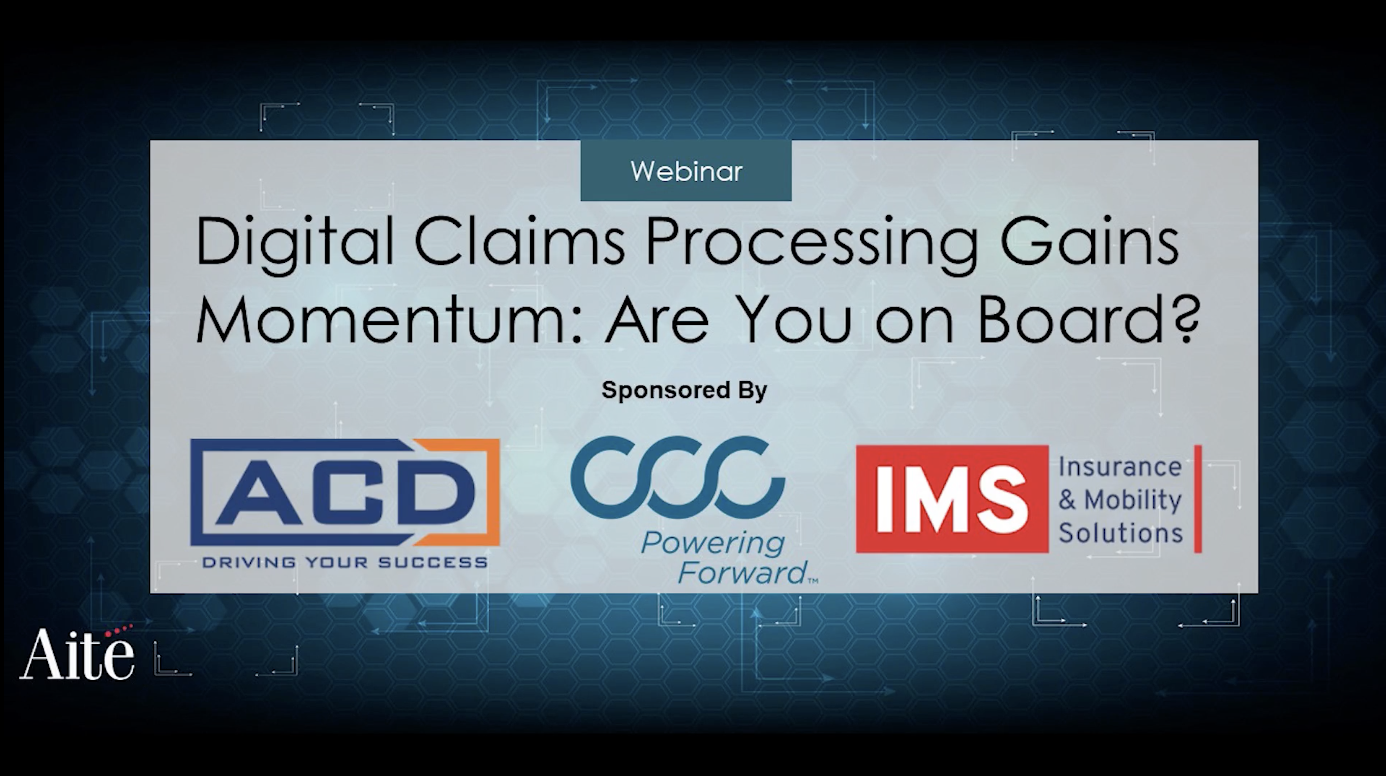 Webinar

Digital Claims Processing Gains Momentum: Are You on Board?

Sponsored By

ACD
DRIVING YOUR SUCCESS

CCC
Powering Forward™

IMS
Insurance & Mobility Solutions

Aite